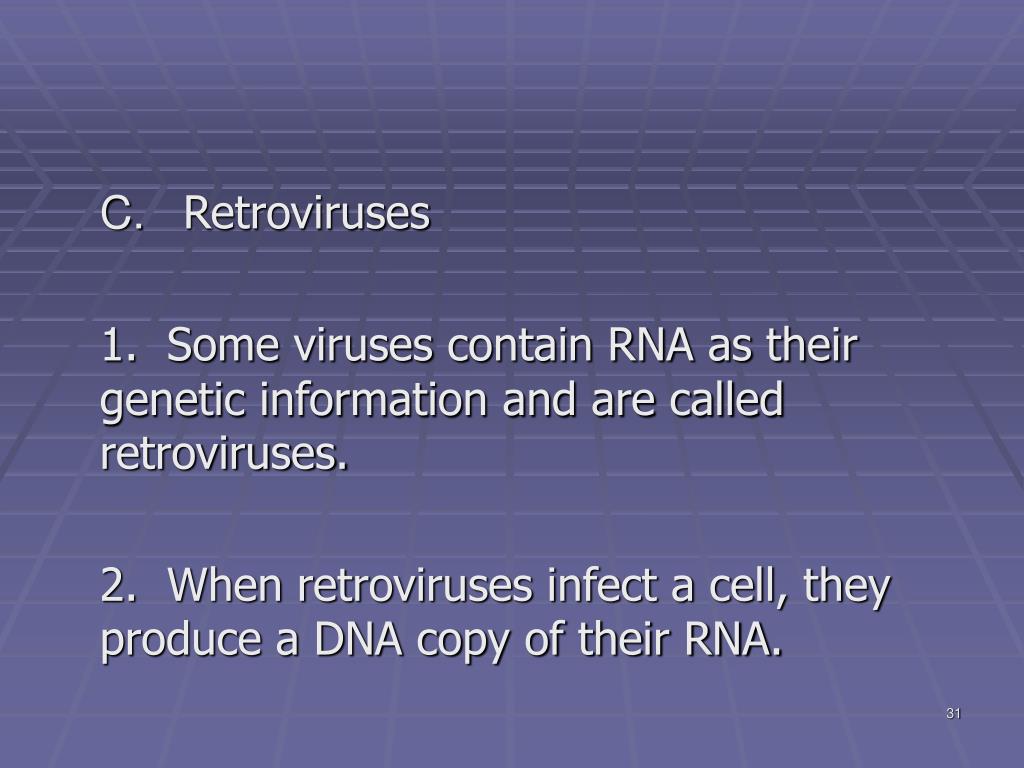 C. Retroviruses

1. Some viruses contain RNA as their genetic information and are called retroviruses.

2. When retroviruses infect a cell, they produce a DNA copy of their RNA.

31